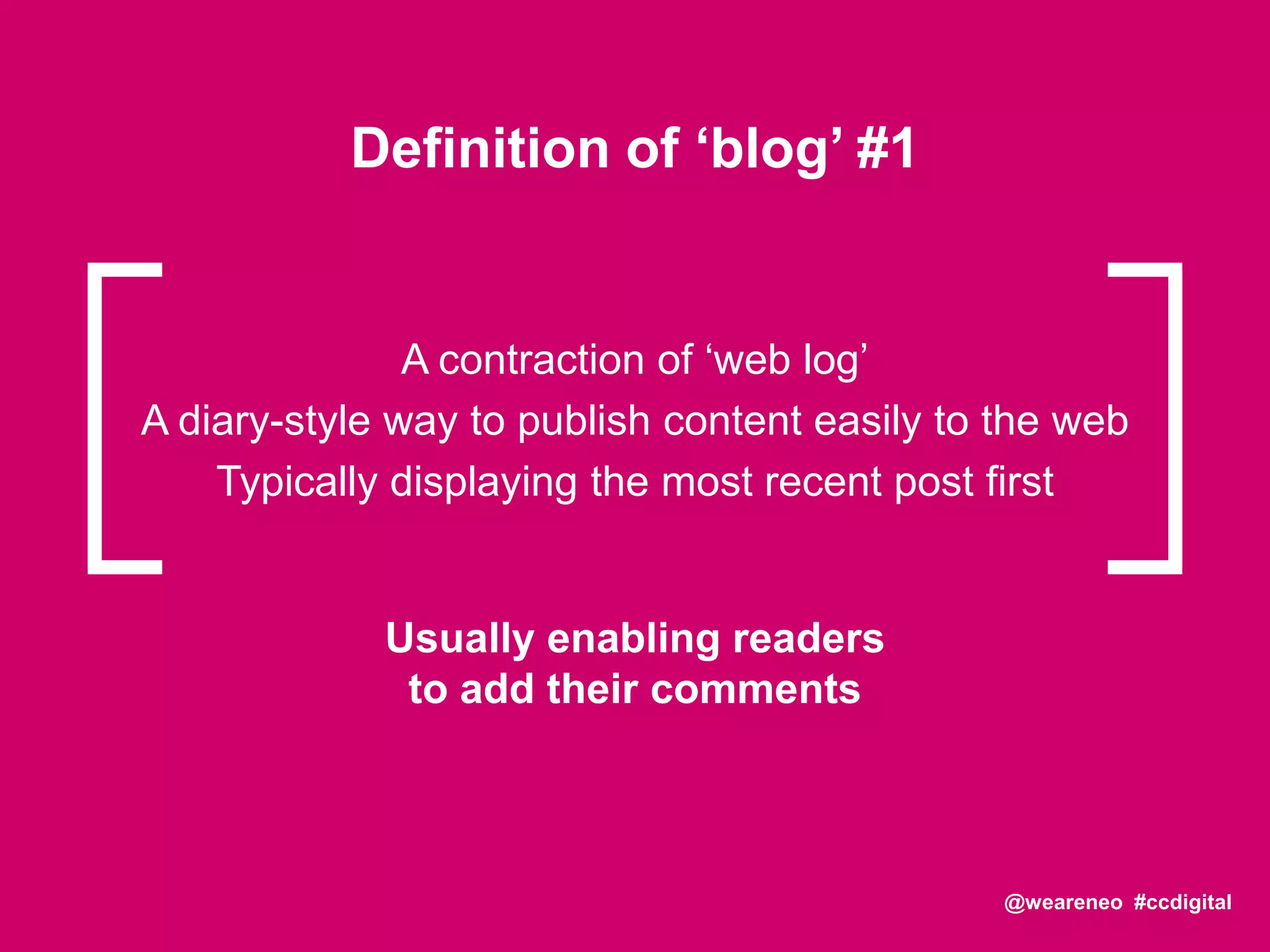 Definition of ‘blog’ #1

A contraction of ‘web log’
A diary-style way to publish content easily to the web
Typically displaying the most recent post first

Usually enabling readers to add their comments

@weareneo #ccdigital